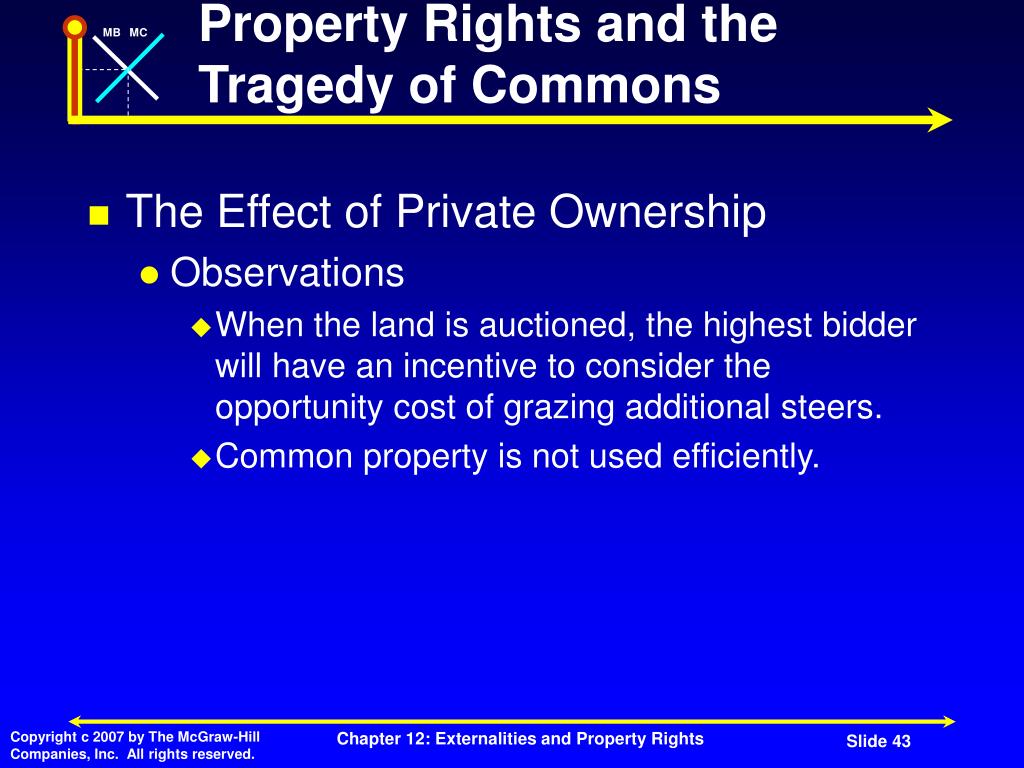 MB MC

Property Rights and the Tragedy of Commons

The Effect of Private Ownership

Observations

When the land is auctioned, the highest bidder will have an incentive to consider the opportunity cost of grazing additional steers.

Common property is not used efficiently.

Copyright c 2007 by The McGraw-Hill Companies, Inc. All rights reserved.

Chapter 12: Externalities and Property Rights

Slide 43